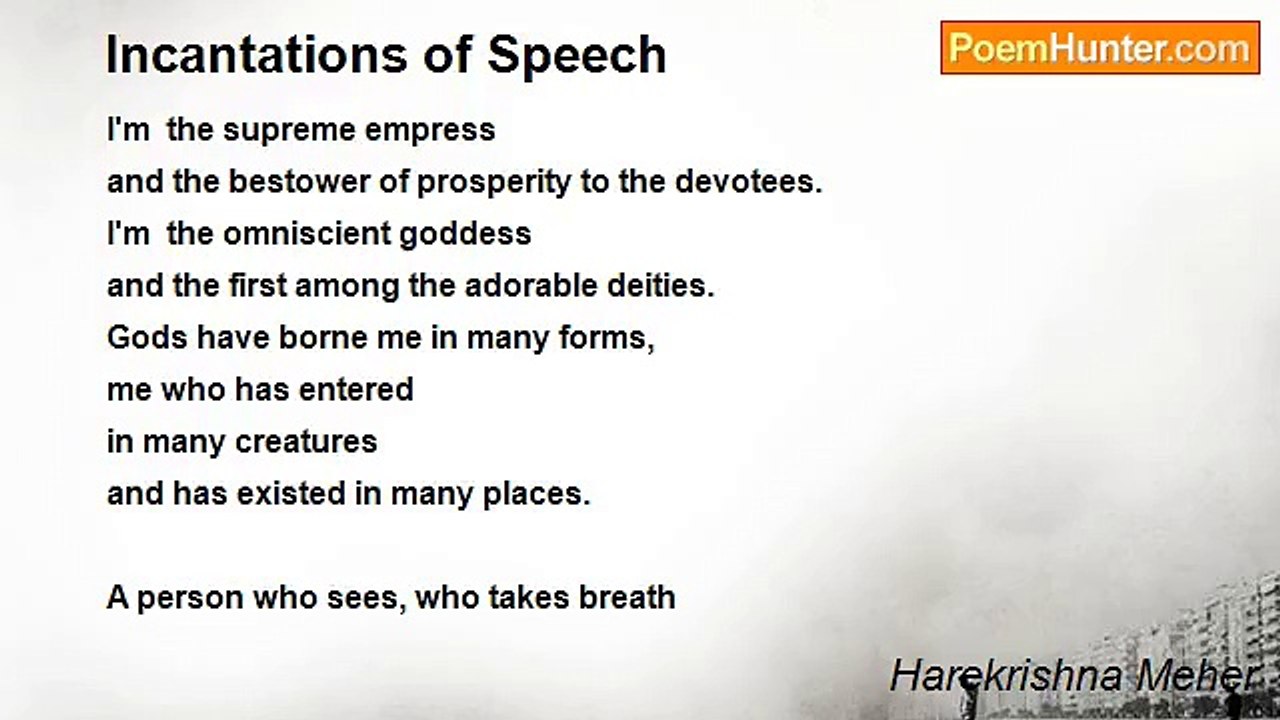 Incantations of Speech

PoemHunter.com

I'm the supreme empress
and the bestower of prosperity to the devotees.
I'm the omniscient goddess
and the first among the adorable deities.
Gods have borne me in many forms,
me who has entered
in many creatures
and has existed in many places.

A person who sees, who takes breath

Harekrishna Meher